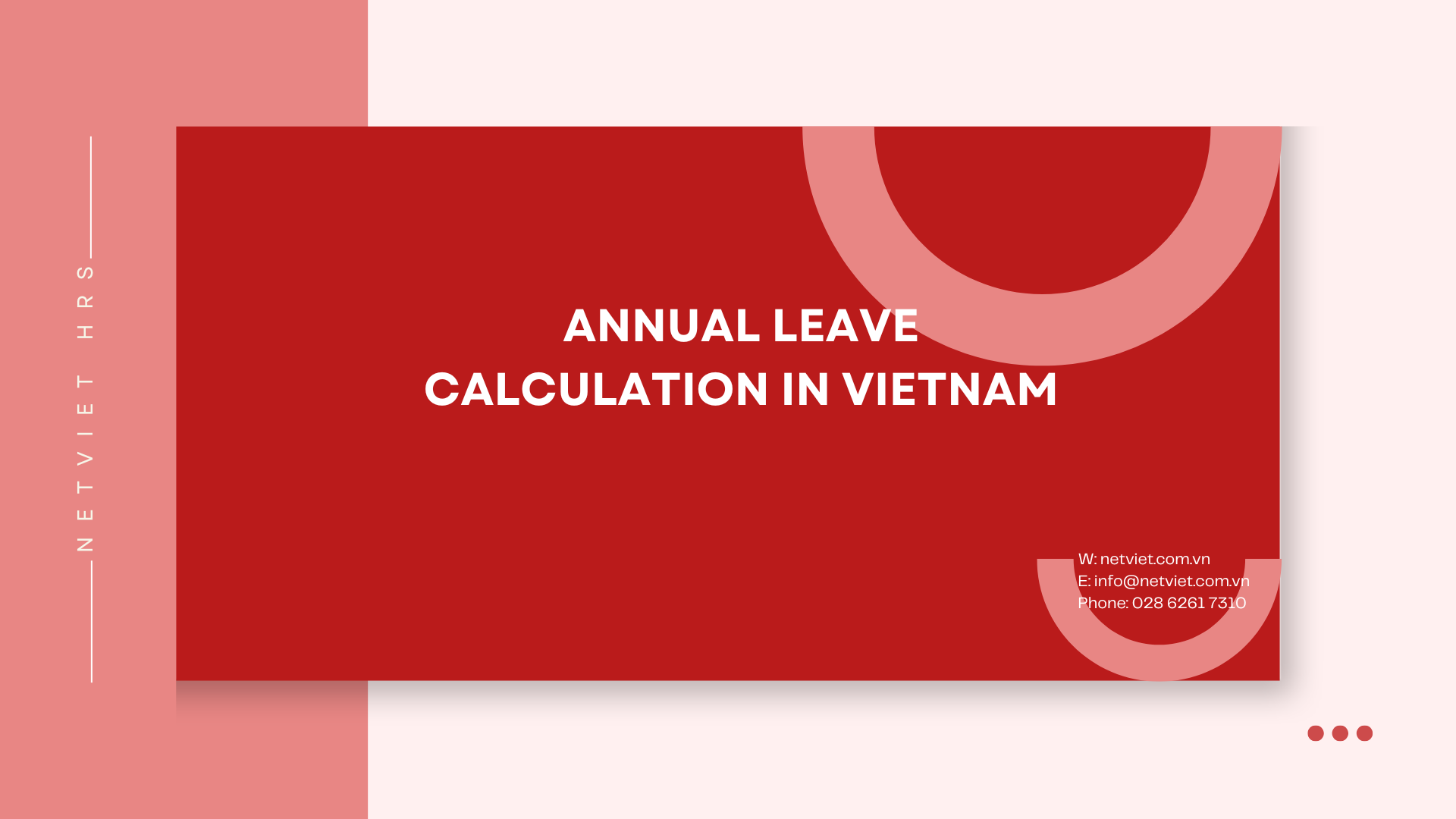 NETVIET HRS

ANNUAL LEAVE
CALCULATION IN VIETNAM

W: netviet.com.vn
E: info@netviet.com.vn
Phone: 028 6261 7310